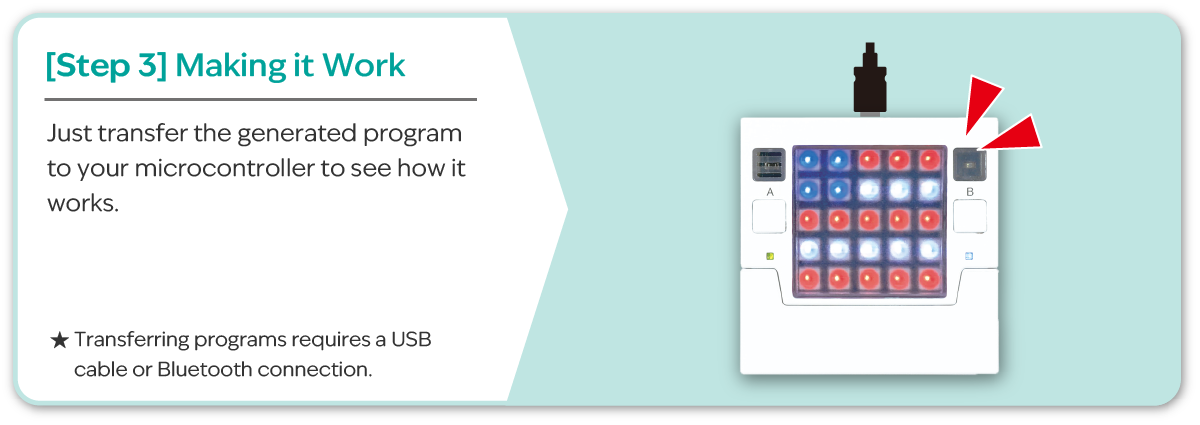 [Step 3] Making it Work

Just transfer the generated program to your microcontroller to see how it works.

★ Transferring programs requires a USB cable or Bluetooth connection.

A

B